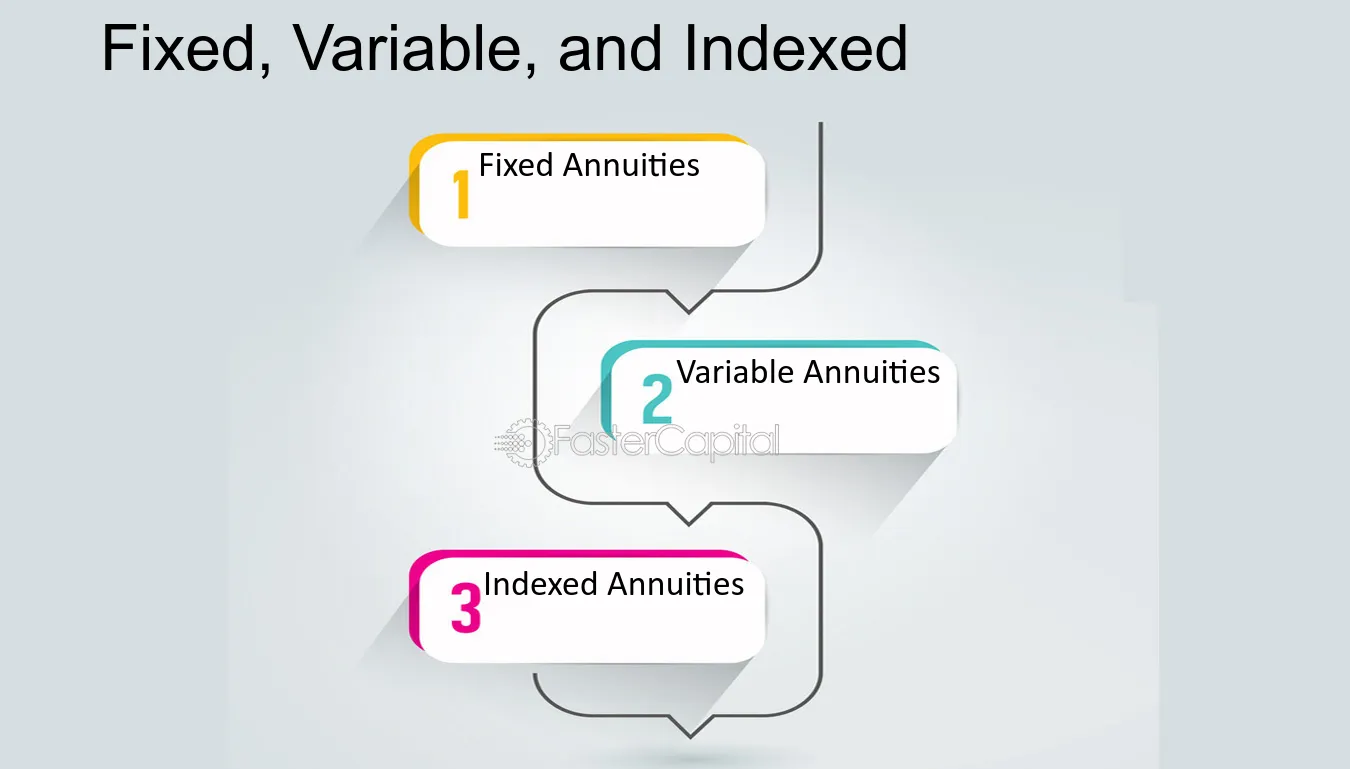 Fixed, Variable, and Indexed

1 Fixed Annuities

2 Variable Annuities

FasterCapital

3 Indexed Annuities